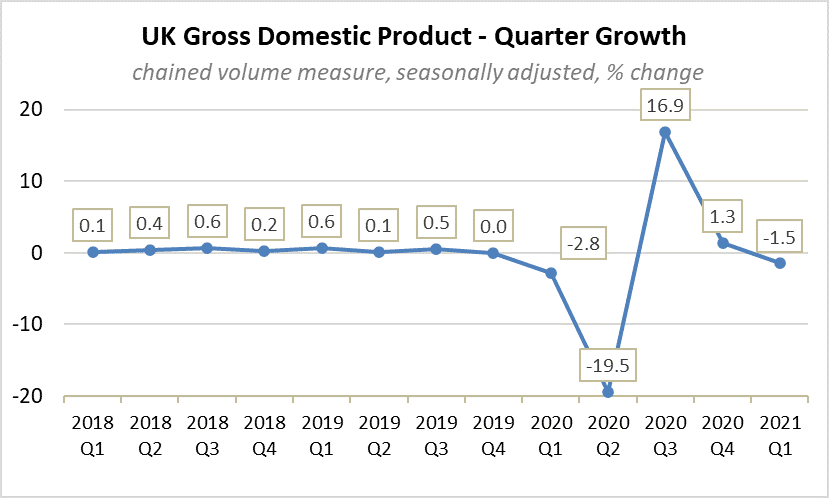 UK Gross Domestic Product - Quarter Growth

chained volume measure, seasonally adjusted, % change

20
10
0
-10
-20

0.1
0.4
0.6
0.2
0.6
0.1
0.5
0.0
-2.8
-19.5
16.9
1.3
-1.5

2018 Q1
2018 Q2
2018 Q3
2018 Q4
2019 Q1
2019 Q2
2019 Q3
2019 Q4
2020 Q1
2020 Q2
2020 Q3
2020 Q4
2021 Q1